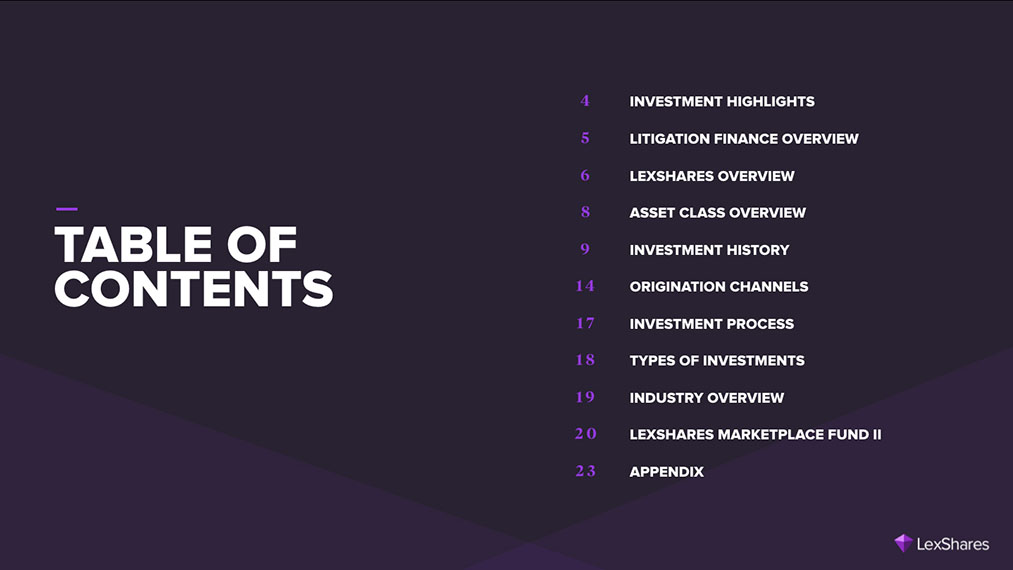 TABLE OF CONTENTS

4 INVESTMENT HIGHLIGHTS

5 LITIGATION FINANCE OVERVIEW

6 LEXSHARES OVERVIEW

8 ASSET CLASS OVERVIEW

9 INVESTMENT HISTORY

14 ORIGINATION CHANNELS

17 INVESTMENT PROCESS

18 TYPES OF INVESTMENTS

19 INDUSTRY OVERVIEW

20 LEXSHARES MARKETPLACE FUND II

23 APPENDIX

LexShares